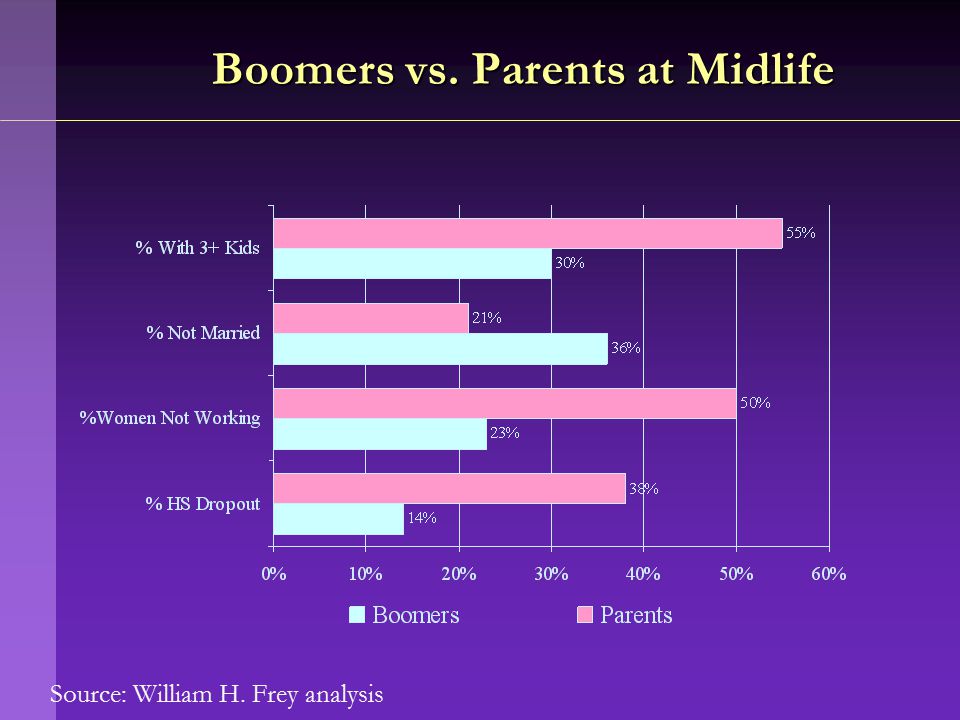 Boomers vs. Parents at Midlife

% With 3+ Kids
55%
30%

% Not Married
21%
36%

%Women Not Working
50%
23%

% HS Dropout
38%
14%

0% 10% 20% 30% 40% 50% 60%

Boomers Parents

Source: William H. Frey analysis